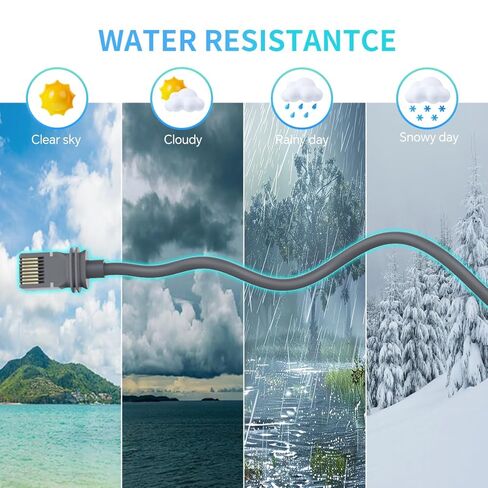 WATER RESISTANTCE

Clear sky

Cloudy

Rainy day

Snowy day